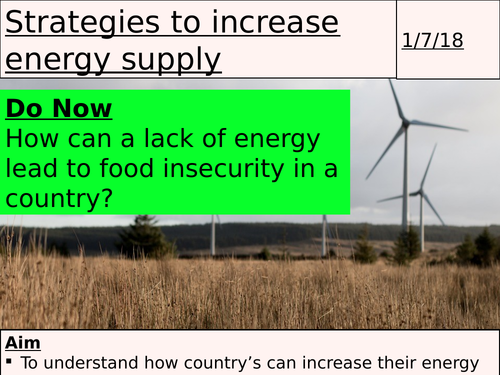 Strategies to increase energy supply

1/7/18

Do Now
How can a lack of energy lead to food insecurity in a country?

Aim
▪ To understand how country’s can increase their energy